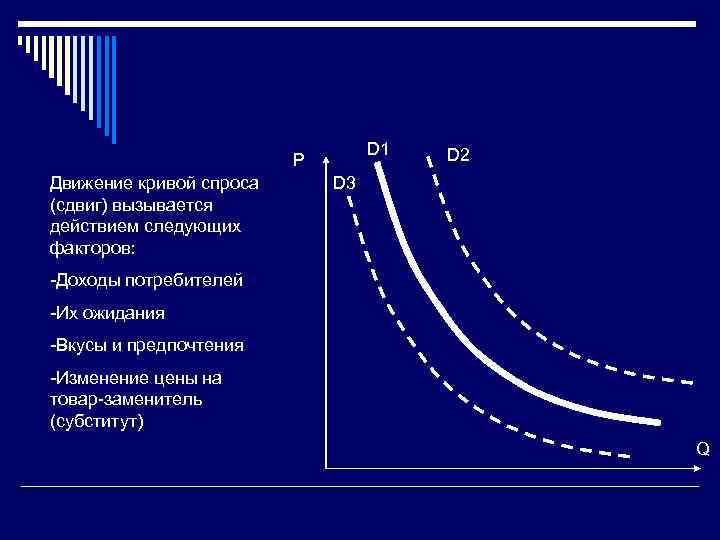 Движение кривой спроса (сдвиг) вызывается действием следующих факторов:

-Доходы потребителей

-Их ожидания

-Вкусы и предпочтения

-Изменение цены на товар-заменитель (субститут)

P
D1
D2
D3
Q